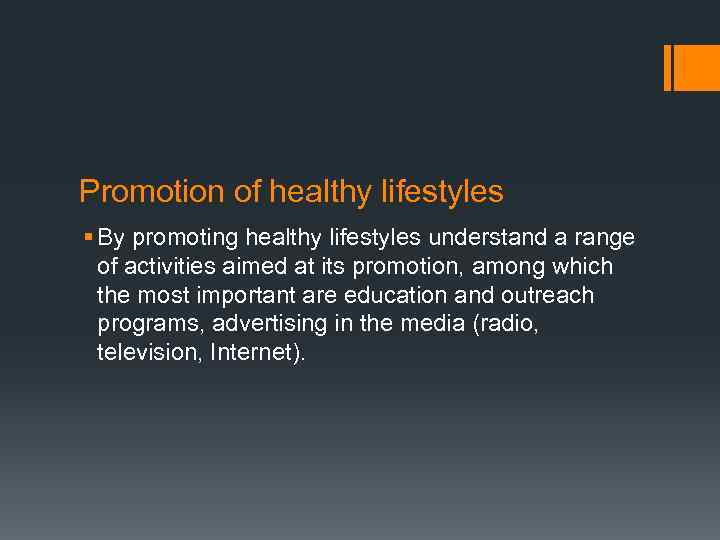 Promotion of healthy lifestyles

▪ By promoting healthy lifestyles understand a range of activities aimed at its promotion, among which the most important are education and outreach programs, advertising in the media (radio, television, Internet).